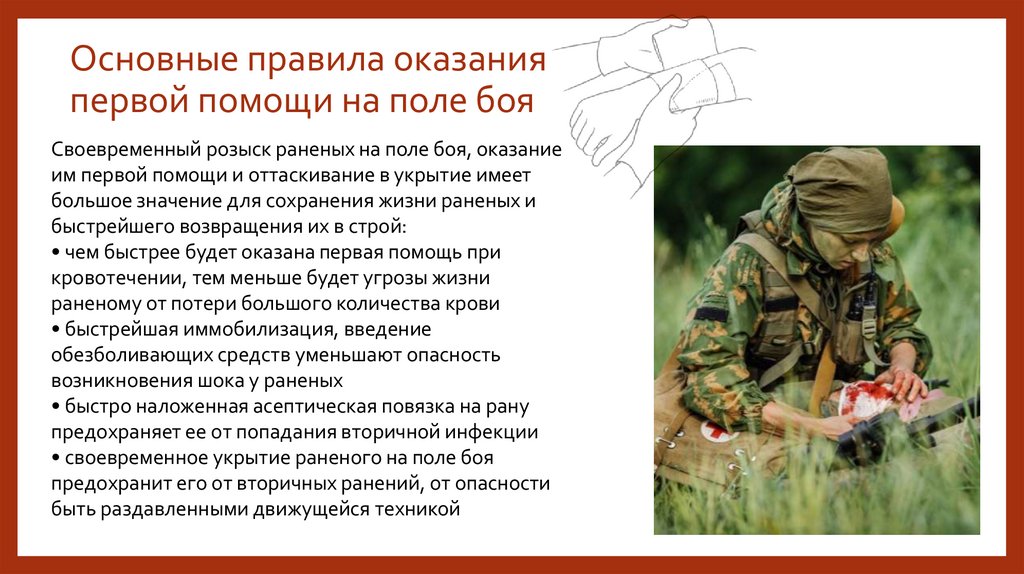 Основные правила оказания первой помощи на поле боя

Своевременный розыск раненых на поле боя, оказание им первой помощи и оттаскивание в укрытие имеет большое значение для сохранения жизни раненых и быстрейшего возвращения их в строй:
• чем быстрее будет оказана первая помощь при кровотечении, тем меньше будет угрозы жизни раненому от потери большого количества крови
• быстрейшая иммобилизация, введение обезболивающих средств уменьшают опасность возникновения шока у раненых
• быстро наложенная асептическая повязка на рану предохраняет ее от попадания вторичной инфекции
• своевременное укрытие раненого на поле боя предохранит его от вторичных ранений, от опасности быть раздавленными движущейся техникой